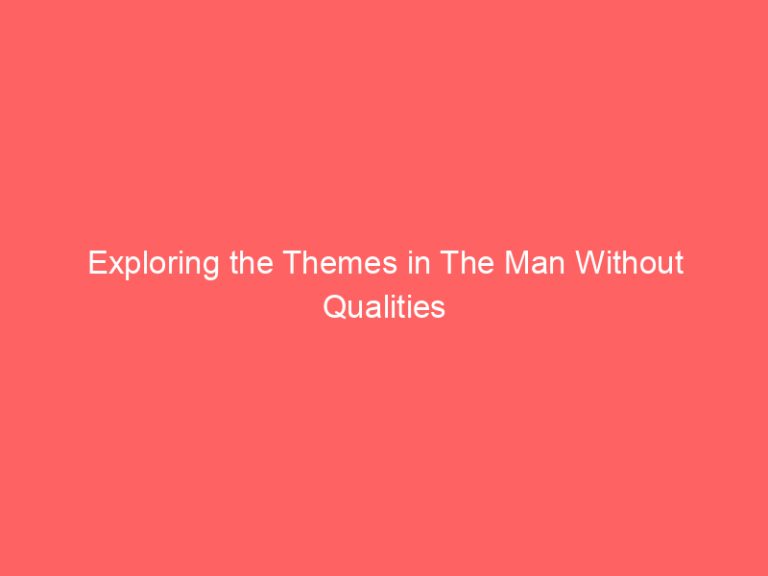 Exploring the Themes in The Man Without Qualities